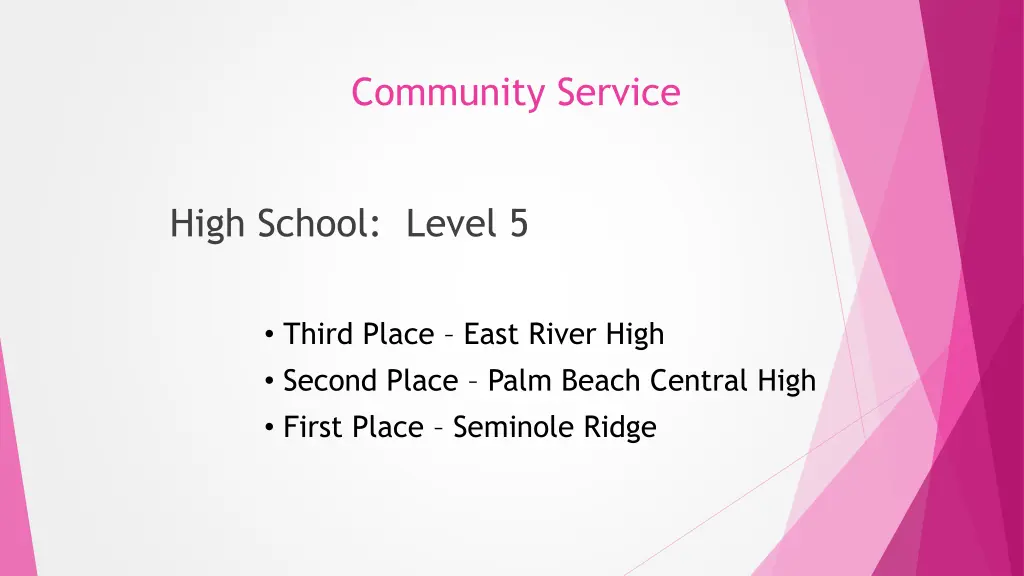 Community Service

High School: Level 5

• Third Place – East River High
• Second Place – Palm Beach Central High
• First Place – Seminole Ridge